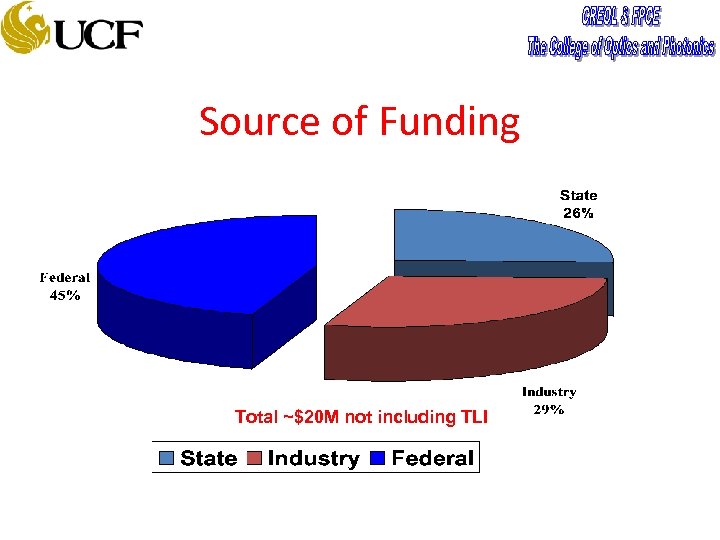 UCF

CREOL & FPCE
The College of Optics and Photonics

Source of Funding

State
26%

Federal
45%

Industry
29%

Total ~$20M not including TLI

State Industry Federal